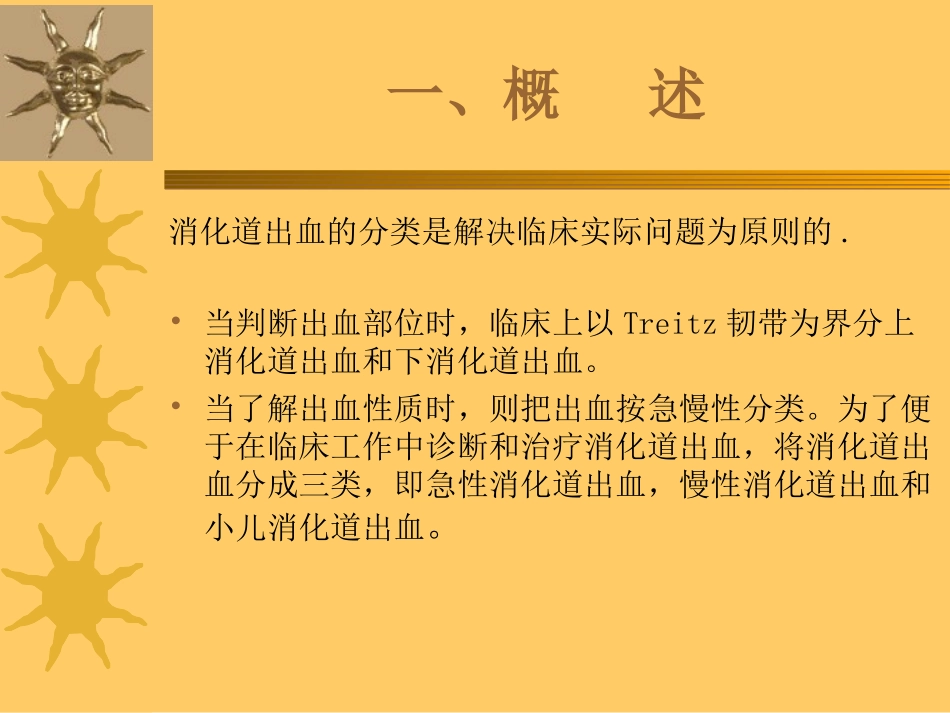 一、概　述

消化道出血的分类是解决临床实际问题为原则的.

• 当判断出血部位时，临床上以Treitz韧带为界分上消化道出血和下消化道出血。
• 当了解出血性质时，则把出血按急慢性分类。为了便于在临床工作中诊断和治疗消化道出血，将消化道出血分成三类，即急性消化道出血，慢性消化道出血和小儿消化道出血。